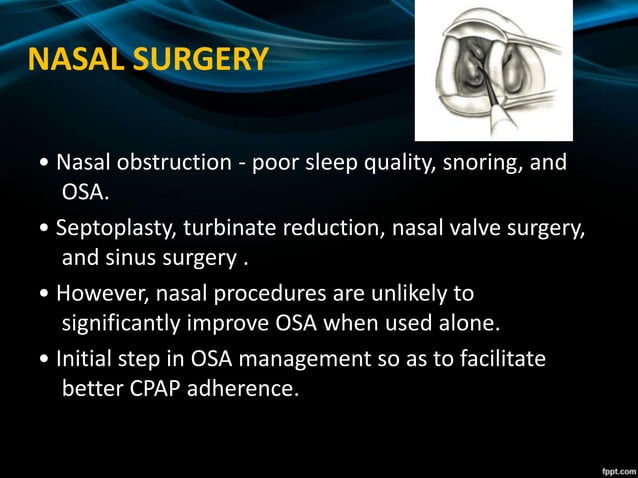 NASAL SURGERY

• Nasal obstruction - poor sleep quality, snoring, and OSA.

• Septoplasty, turbinate reduction, nasal valve surgery, and sinus surgery .

• However, nasal procedures are unlikely to significantly improve OSA when used alone.

• Initial step in OSA management so as to facilitate better CPAP adherence.

fppt.com